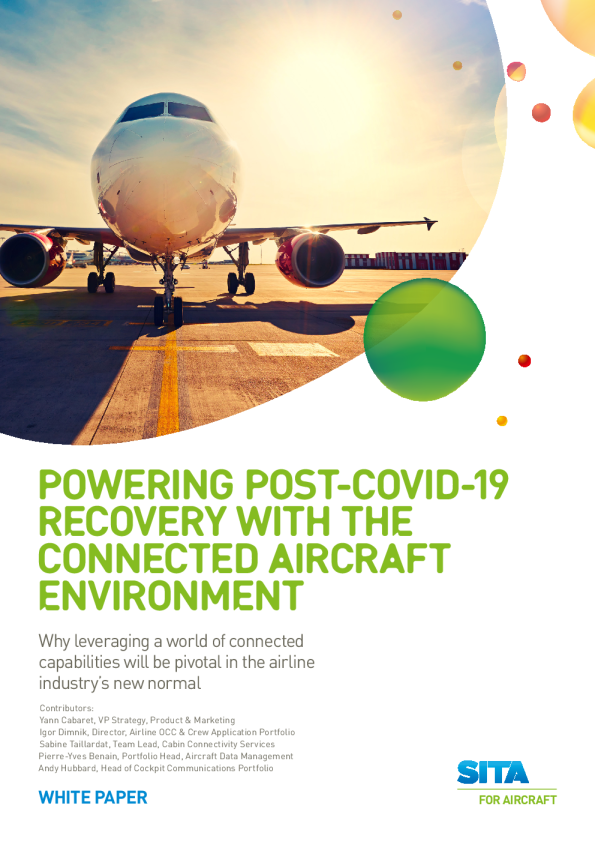 POWERING POST-COVID-19 RECOVERY WITH THE CONNECTED AIRCRAFT ENVIRONMENT

Why leveraging a world of connected capabilities will be pivotal in the airline industry's new normal

Contributors:
Yann Cabaret, VP Strategy, Product & Marketing
Igor Dimnik, Director, Airline OCC & Crew Application Portfolio
Sabine Taillardat, Team Lead, Cabin Connectivity Services
Pierre-Yves Benain, Portfolio Head, Aircraft Data Management
Andy Hubbard, Head of Cockpit Communications Portfolio

WHITE PAPER

SITA
FOR AIRCRAFT